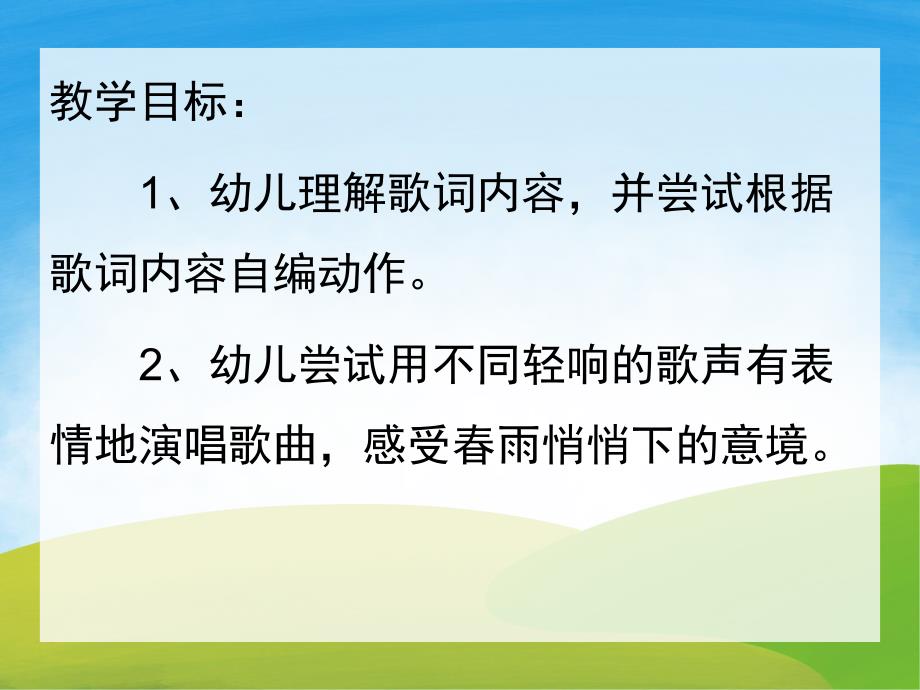 教学目标：

1、幼儿理解歌词内容，并尝试根据歌词内容自编动作。

2、幼儿尝试用不同轻响的歌声有表情地演唱歌曲，感受春雨悄悄下的意境。